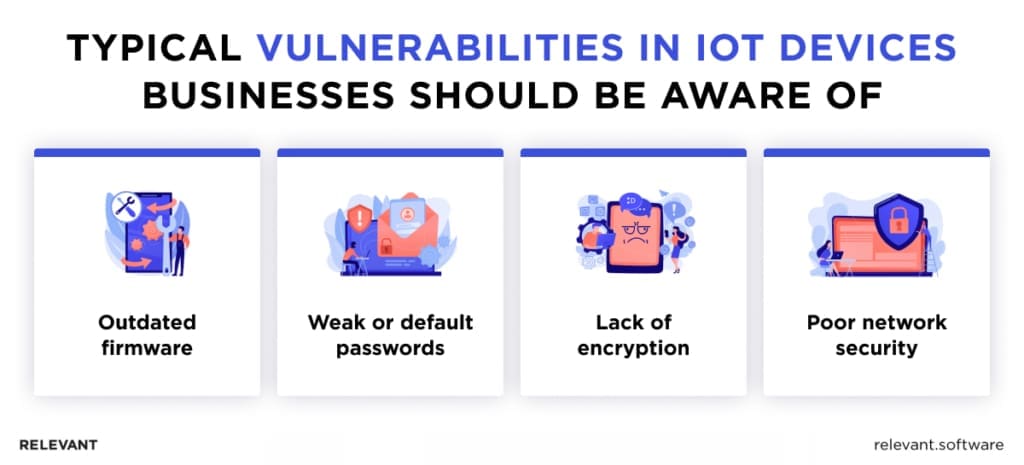 TYPICAL VULNERABILITIES IN IOT DEVICES BUSINESSES SHOULD BE AWARE OF

Outdated firmware

Weak or default passwords

Lack of encryption

Poor network security

RELEVANT

relevant.software